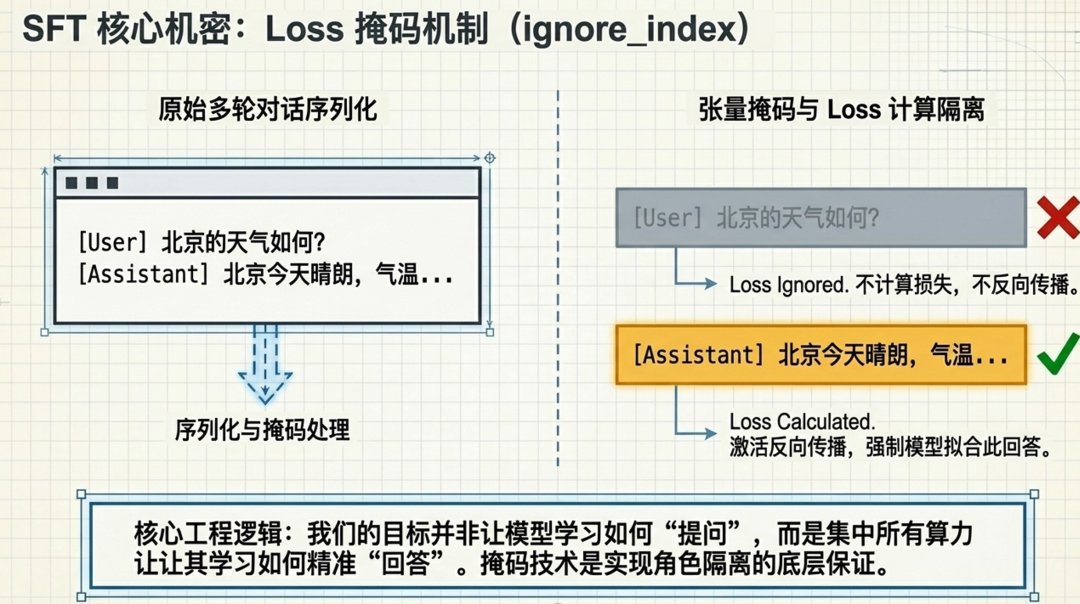 SFT 核心机密：Loss 掩码机制（ignore_index）

原始多轮对话序列化

[User] 北京的天气如何?
[Assistant] 北京今天晴朗，气温...

序列化与掩码处理

张量掩码与 Loss 计算隔离

[User] 北京的天气如何?

Loss Ignored. 不计算损失，不反向传播。

[Assistant] 北京今天晴朗，气温...

Loss Calculated.
激活反向传播，强制模型拟合此回答。

核心工程逻辑：我们的目标并非让模型学习如何“提问”，而是集中所有算力让让其学习如何精准“回答”。掩码技术是实现角色隔离的底层保证。